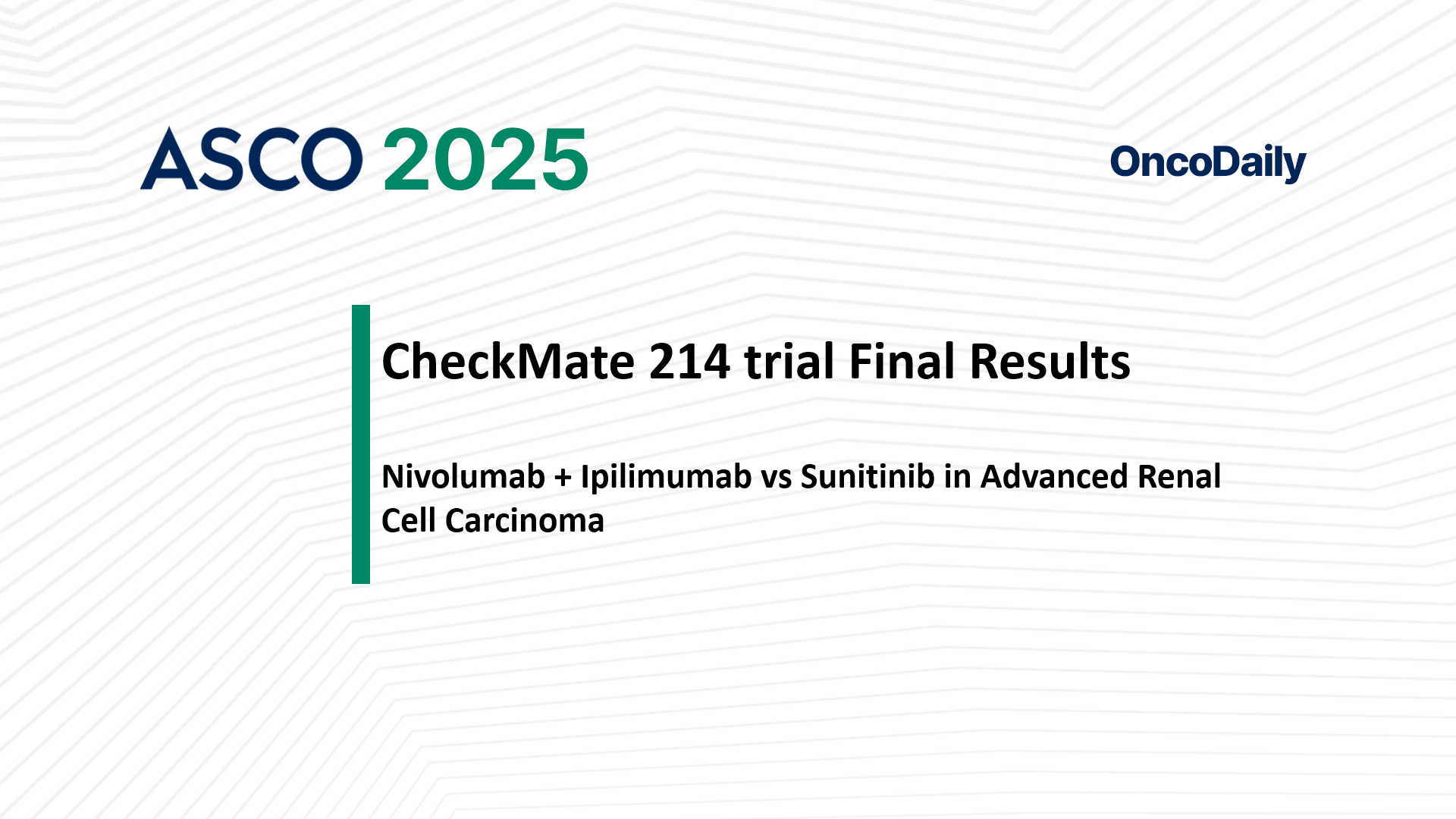 ASCO 2025

OncoDaily

CheckMate 214 trial Final Results

Nivolumab + Ipilimumab vs Sunitinib in Advanced Renal Cell Carcinoma